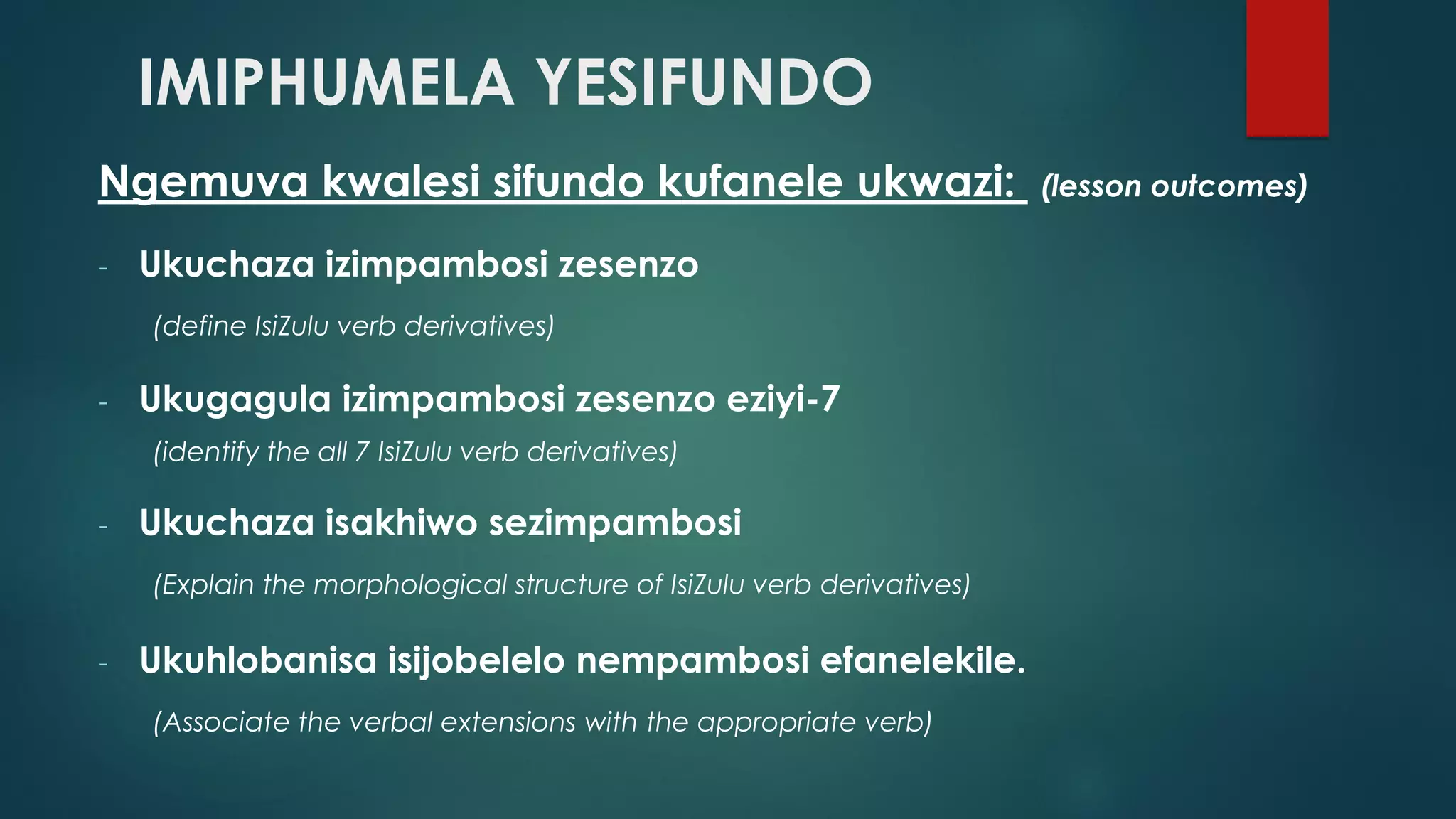 IMIPHUMELA YESIFUNDO

Ngemuva kwalesi sifundo kufanele ukwazi: (lesson outcomes)

- Ukuchaza izimpambosi zesenzo

(define IsiZulu verb derivatives)

- Ukugagula izimpambosi zesenzo eziyi-7

(identify the all 7 IsiZulu verb derivatives)

- Ukuchaza isakhiwo sezimpambosi

(Explain the morphological structure of IsiZulu verb derivatives)

- Ukuhlobanisa isijobelelo nempambosi efanelekile.

(Associate the verbal extensions with the appropriate verb)